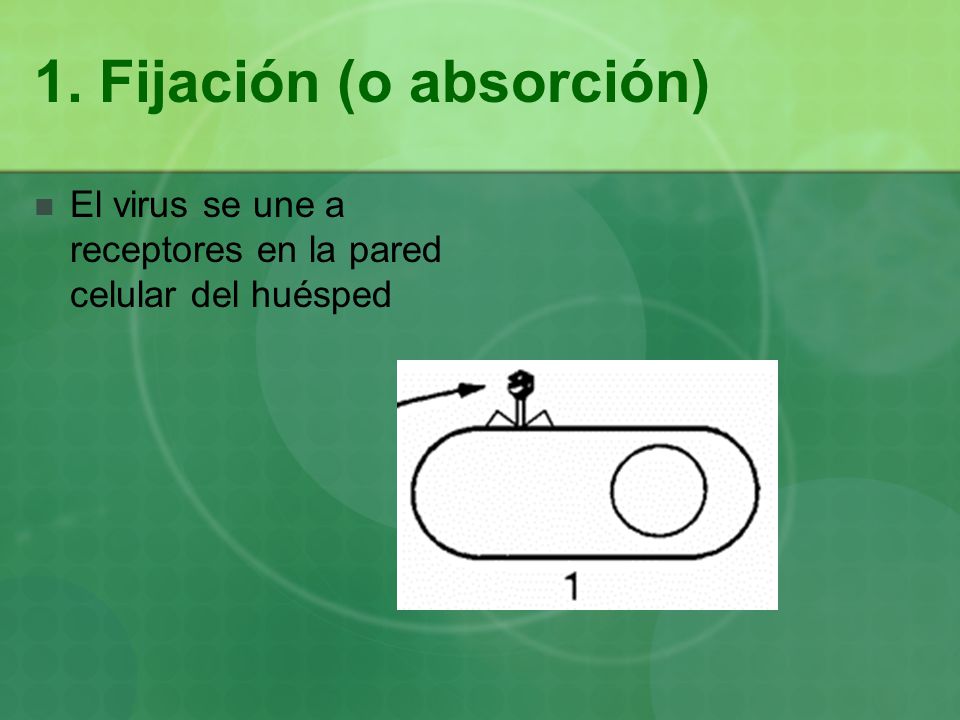 1. Fijación (o absorción)

El virus se une a receptores en la pared celular del huésped

1